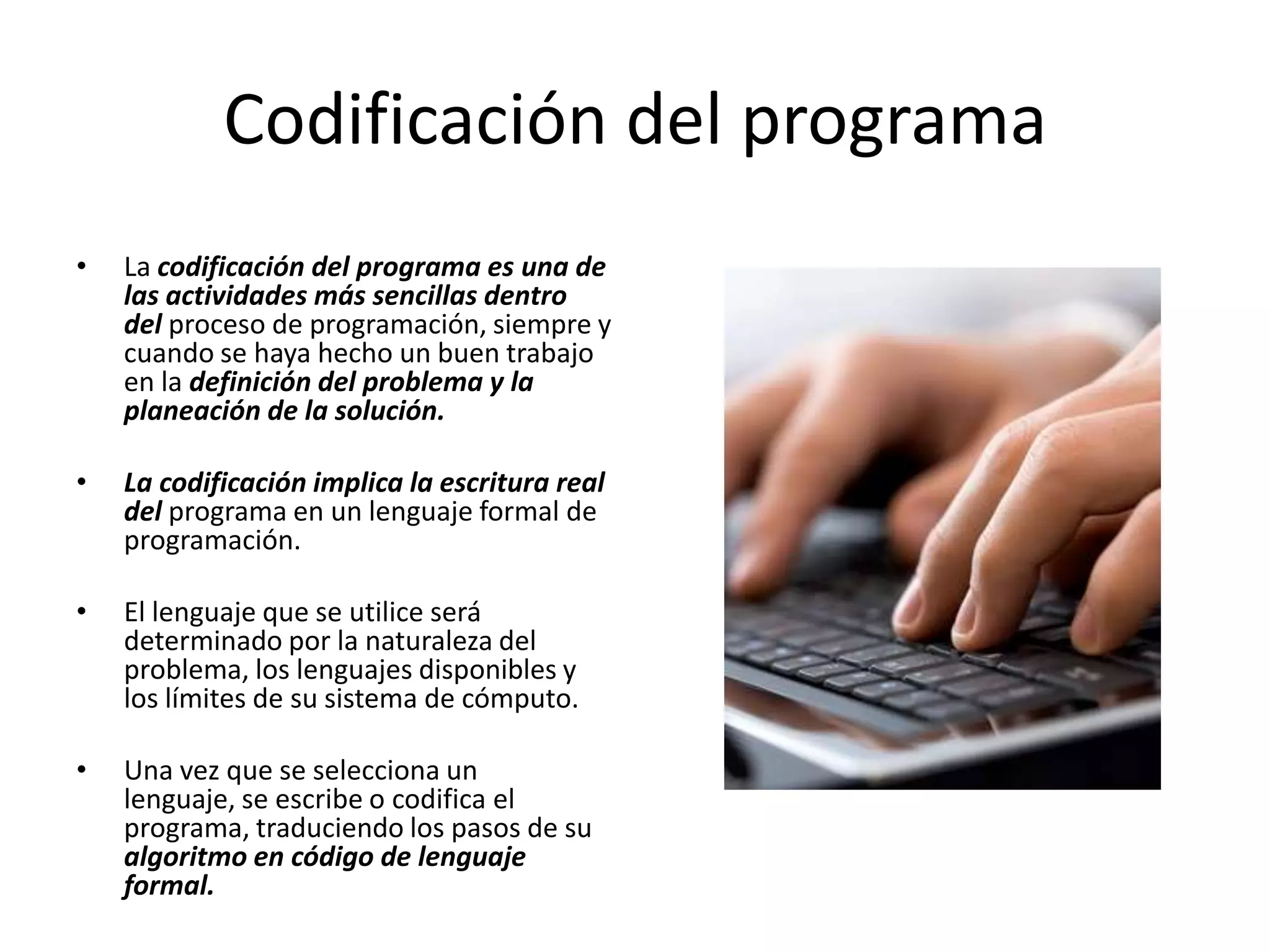 Codificación del programa

• La codificación del programa es una de las actividades más sencillas dentro del proceso de programación, siempre y cuando se haya hecho un buen trabajo en la definición del problema y la planeación de la solución.

• La codificación implica la escritura real del programa en un lenguaje formal de programación.

• El lenguaje que se utilice será determinado por la naturaleza del problema, los lenguajes disponibles y los límites de su sistema de cómputo.

• Una vez que se selecciona un lenguaje, se escribe o codifica el programa, traduciendo los pasos de su algoritmo en código de lenguaje formal.